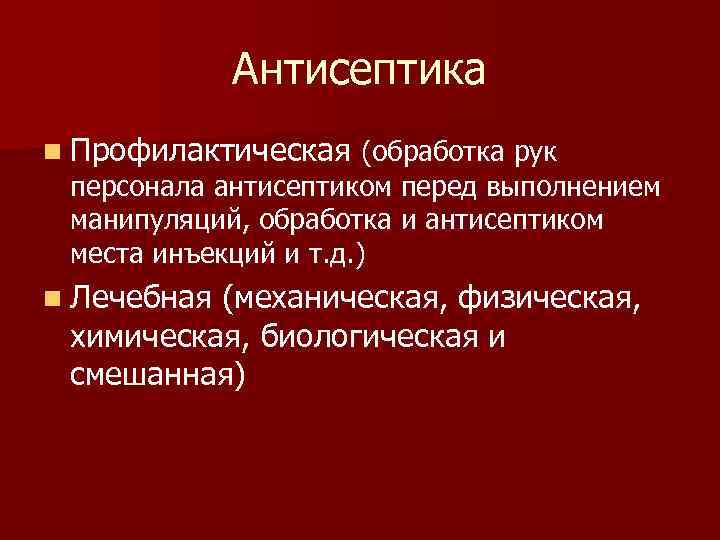 Антисептика

Профилактическая (обработка рук персонала антисептиком перед выполнением манипуляций, обработка и антисептиком места инъекций и т.д.)

Лечебная (механическая, физическая, химическая, биологическая и смешанная)